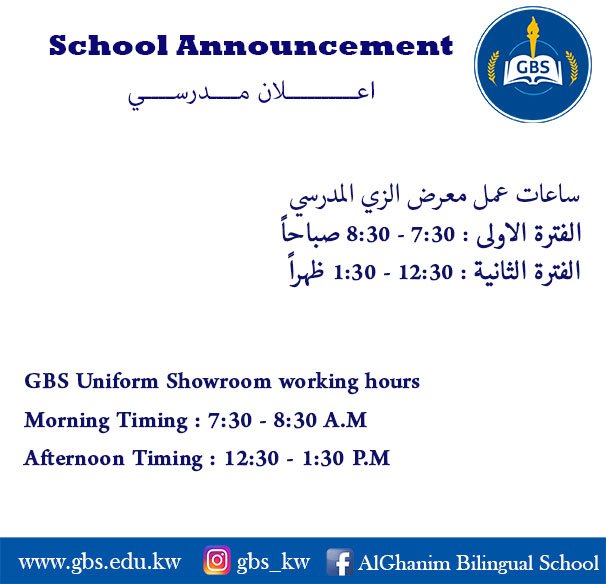 School Announcement

اعـــــلان مـــدرســـي

GBS

ساعات عمل معرض الزي المدرسي
الفترة الاولى : 7:30 - 8:30 صباحاً
الفترة الثانية : 12:30 - 1:30 ظهراً

GBS Uniform Showroom working hours
Morning Timing : 7:30 - 8:30 A.M
Afternoon Timing : 12:30 - 1:30 P.M

www.gbs.edu.kw gbs_kw AlGhanim Bilingual School